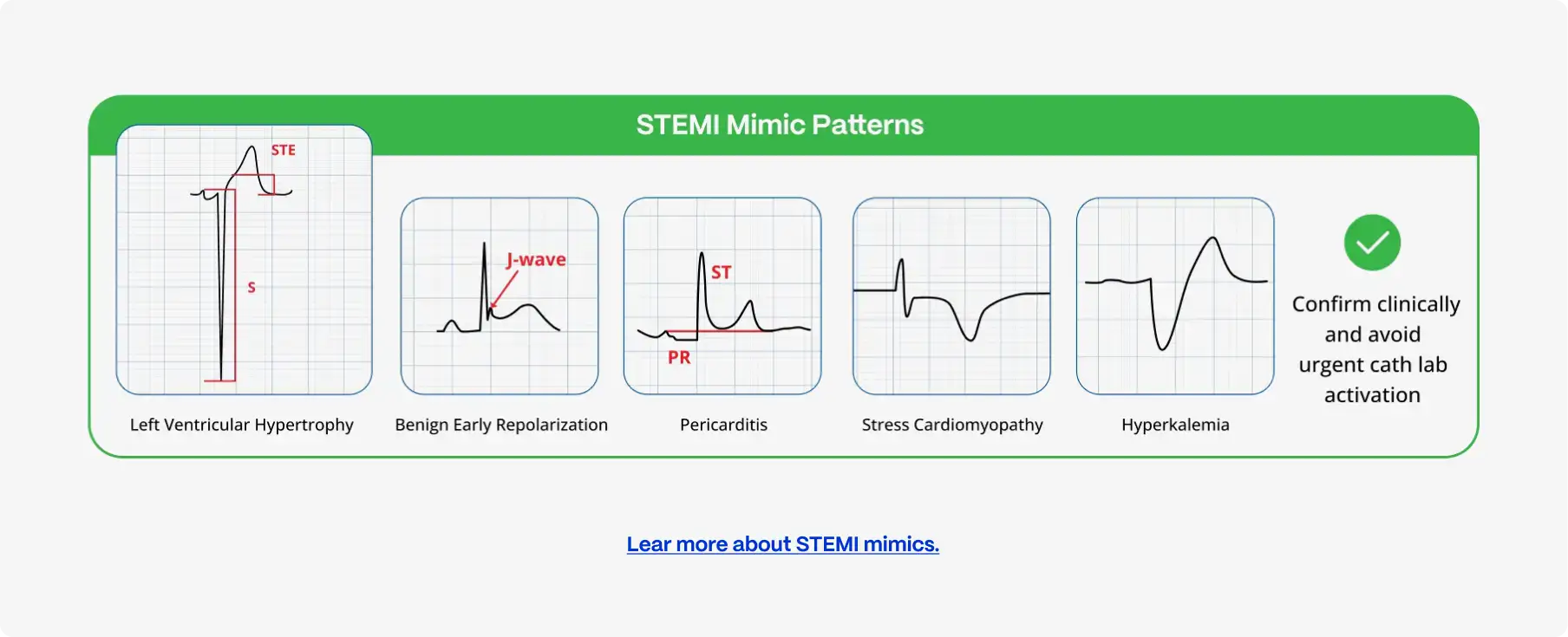 STEMI Mimic Patterns

STE

S

Left Ventricular Hypertrophy

J-wave

Benign Early Repolarization

ST

PR

Pericarditis

Stress Cardiomyopathy

Hyperkalemia

Confirm clinically and avoid urgent cath lab activation

Lear more about STEMI mimics.